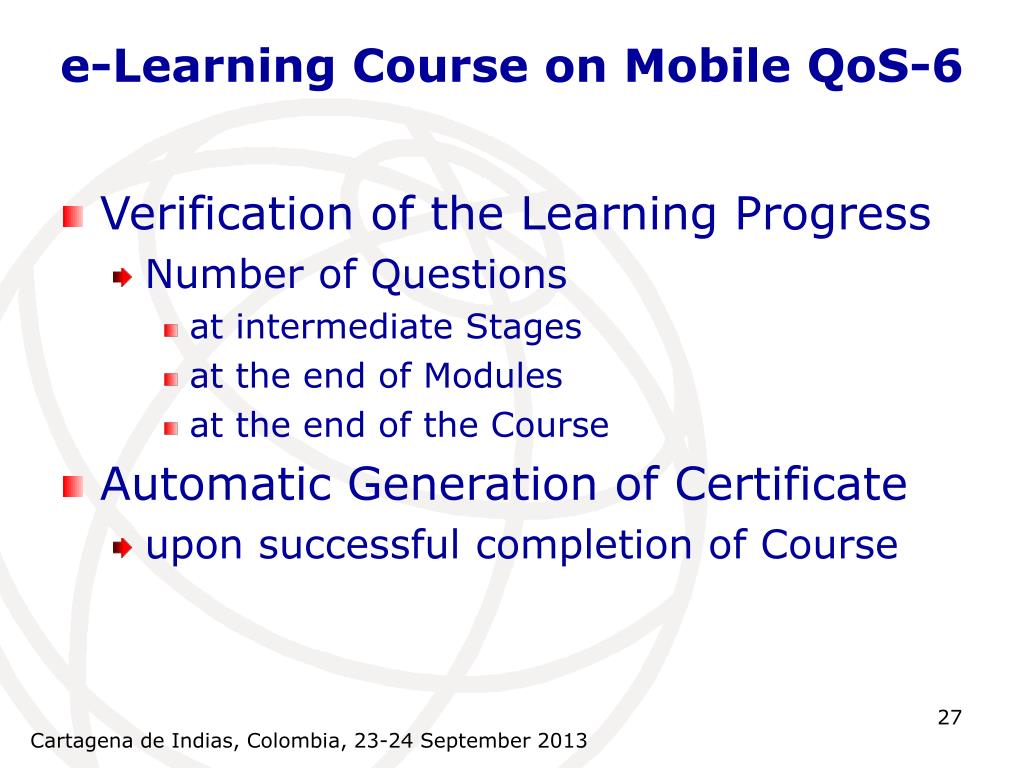 e-Learning Course on Mobile QoS-6

Verification of the Learning Progress

Number of Questions

at intermediate Stages

at the end of Modules

at the end of the Course

Automatic Generation of Certificate

upon successful completion of Course

27

Cartagena de Indias, Colombia, 23-24 September 2013